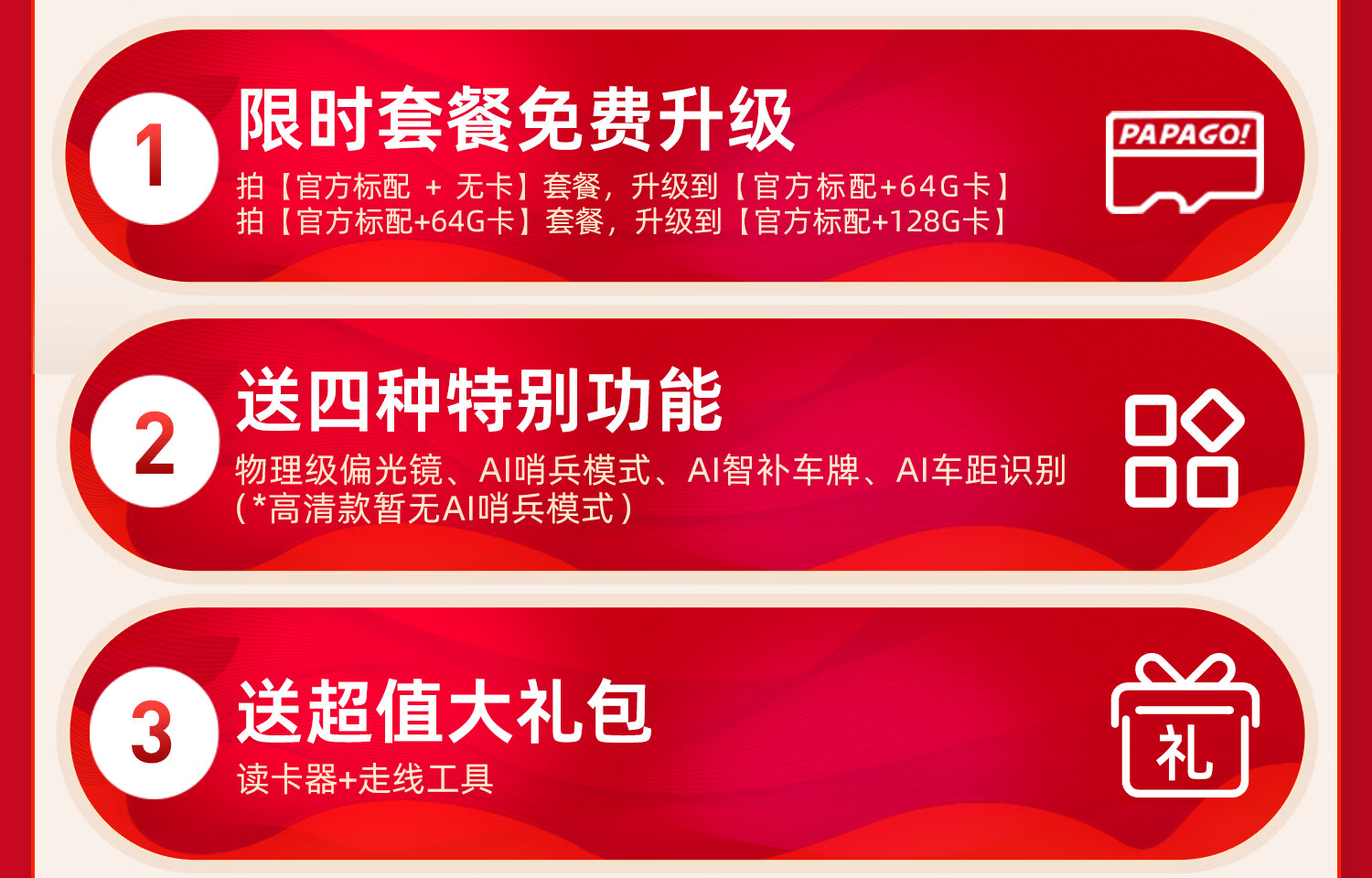 1

限时套餐免费升级

拍【官方标配 + 无卡】套餐，升级到【官方标配+64G卡】
拍【官方标配+64G卡】套餐，升级到【官方标配+128G卡】

PAPAGO!

2

送四种特别功能

物理级偏光镜、AI哨兵模式、AI智补车牌、AI车距识别
(*高清款暂无AI哨兵模式)

3

送超值大礼包

读卡器+走线工具

礼